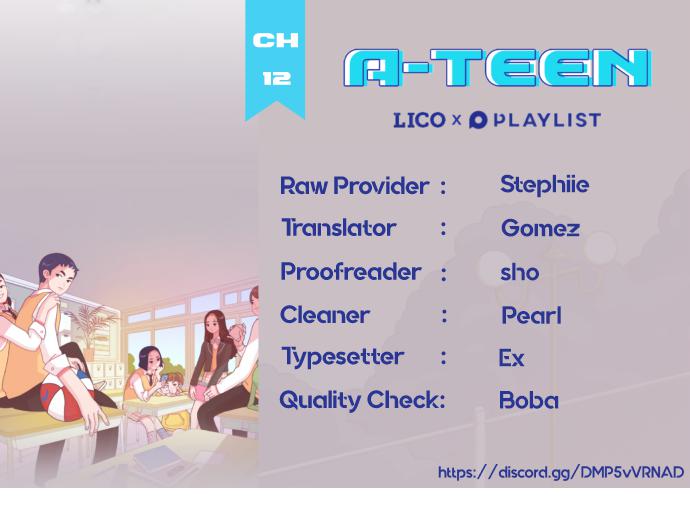 CH
12

A-TEEN

LICO x PLAYLIST

Raw Provider : Stephiie
Translator : Gomez
Proofreader : sho
Cleaner : Pearl
Typesetter : Ex
Quality Check: Boba

https://discord.gg/DMP5vVRNAD